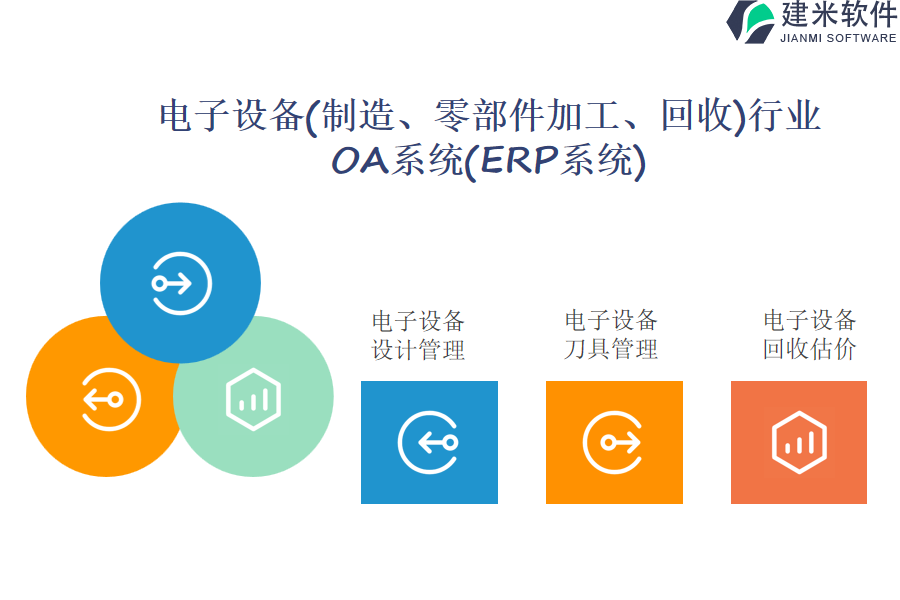 建米软件
JIANMI SOFTWARE

电子设备(制造、零部件加工、回收)行业
OA系统(ERP系统)

电子设备
设计管理

电子设备
刀具管理

电子设备
回收估价